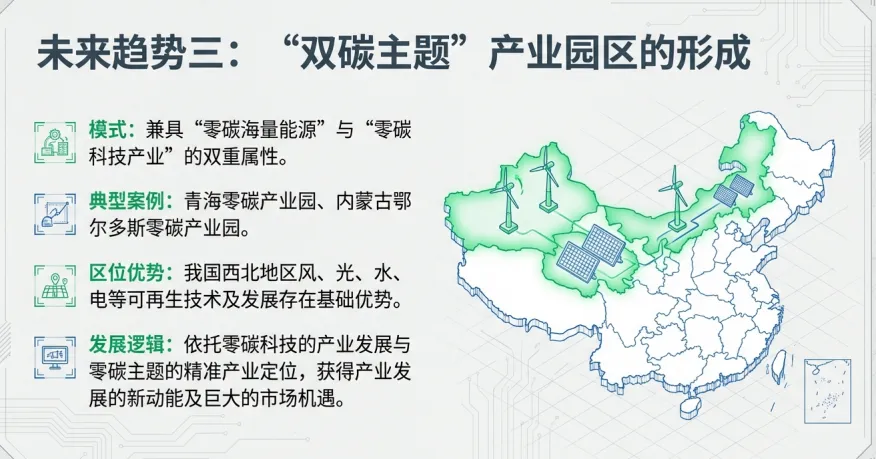 未来趋势三：“双碳主题”产业园区的形成

模式：兼具“零碳海量能源”与“零碳科技产业”的双重属性。

典型案例：青海零碳产业园、内蒙古鄂尔多斯零碳产业园。

区位优势：我国西北地区风、光、水、电等可再生技术及发展存在基础优势。

发展逻辑：依托零碳科技的产业发展与零碳主题的精准产业定位，获得产业发展的新动能及巨大的市场机遇。